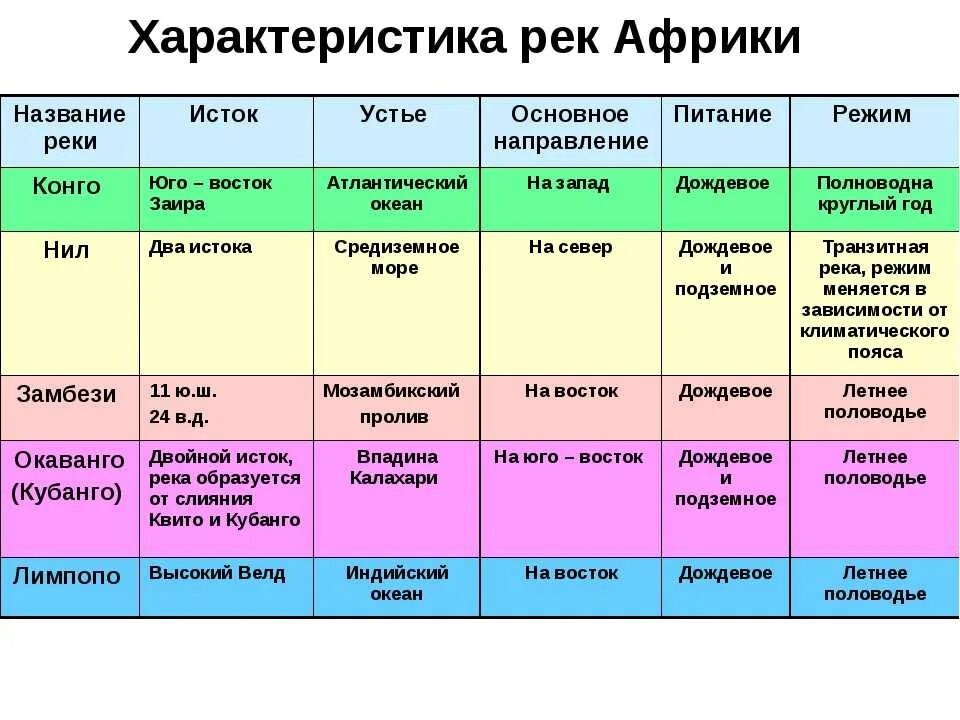 Характеристика рек Африки

| Название реки | Исток | Устье | Основное направление | Питание | Режим |
|---|---|---|---|---|---|
| Конго | Юго – восток Заира | Атлантический океан | На запад | Дождевое | Полноводна круглый год |
| Нил | Два истока | Средиземное море | На север | Дождевое и подземное | Транзитная река, режим меняется в зависимости от климатического пояса |
| Замбези | 11 ю.ш. 24 в.д. | Мозамбикский пролив | На восток | Дождевое | Летнее половодье |
| Окаванго (Кубанго) | Двойной исток, река образуется от слияния Квито и Кубанго | Впадина Калахари | На юго – восток | Дождевое и подземное | Летнее половодье |
| Лимпопо | Высокий Велд | Индийский океан | На восток | Дождевое | Летнее половодье |